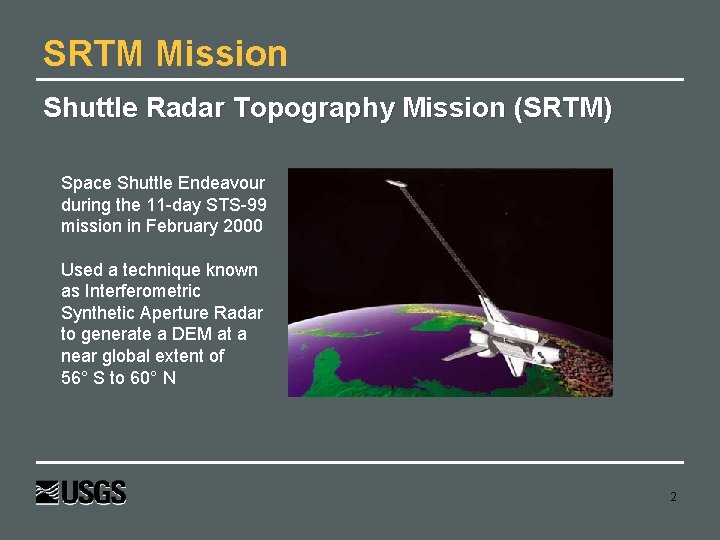 SRTM Mission

Shuttle Radar Topography Mission (SRTM)

Space Shuttle Endeavour during the 11-day STS-99 mission in February 2000

Used a technique known as Interferometric Synthetic Aperture Radar to generate a DEM at a near global extent of 56° S to 60° N

USGS

2